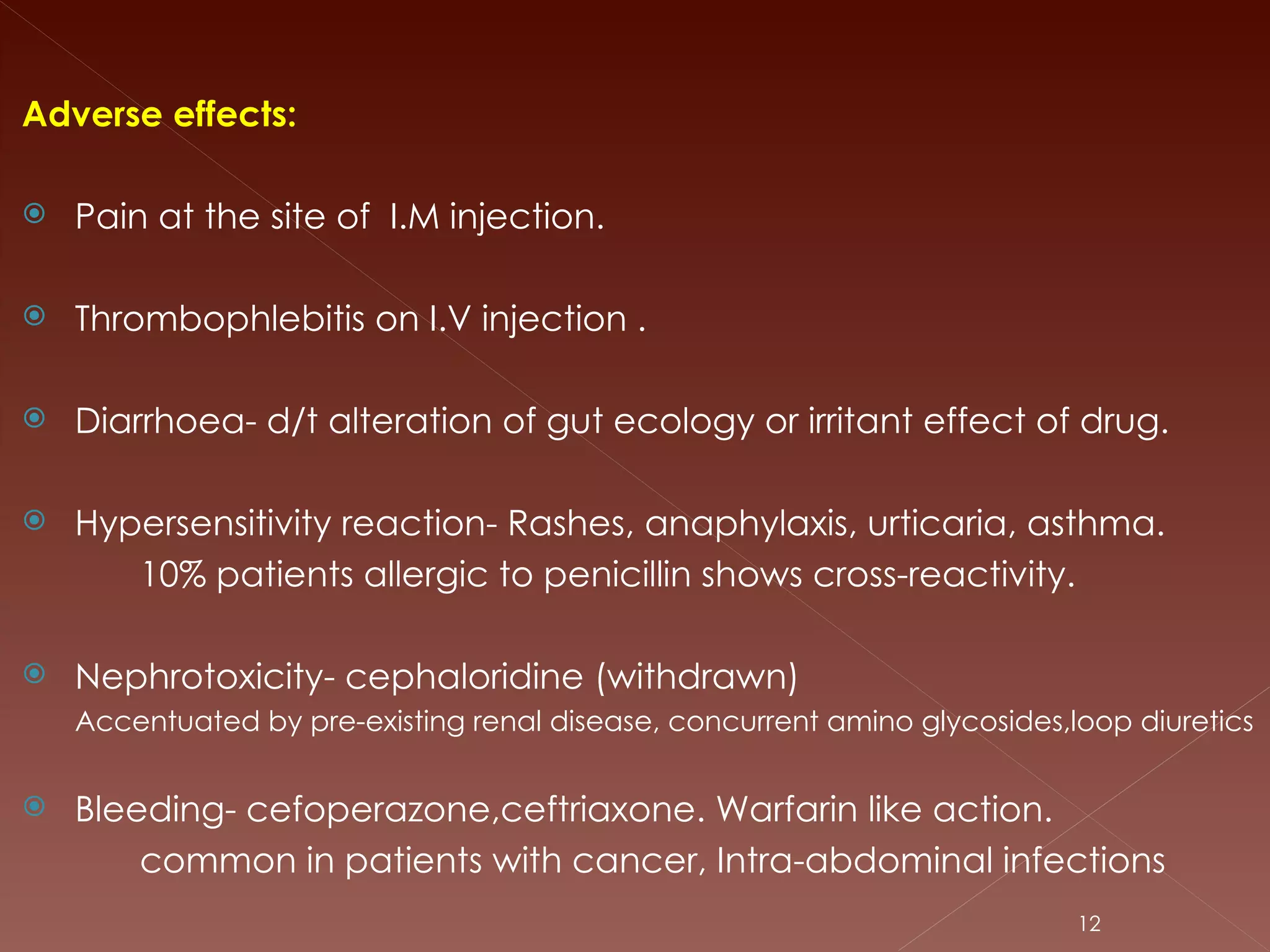 Adverse effects:

Pain at the site of I.M injection.

Thrombophlebitis on I.V injection .

Diarrhoea- d/t alteration of gut ecology or irritant effect of drug.

Hypersensitivity reaction- Rashes, anaphylaxis, urticaria, asthma. 10% patients allergic to penicillin shows cross-reactivity.

Nephrotoxicity- cephaloridine (withdrawn)
Accentuated by pre-existing renal disease, concurrent amino glycosides,loop diuretics

Bleeding- cefoperazone,ceftriaxone. Warfarin like action. common in patients with cancer, Intra-abdominal infections

12